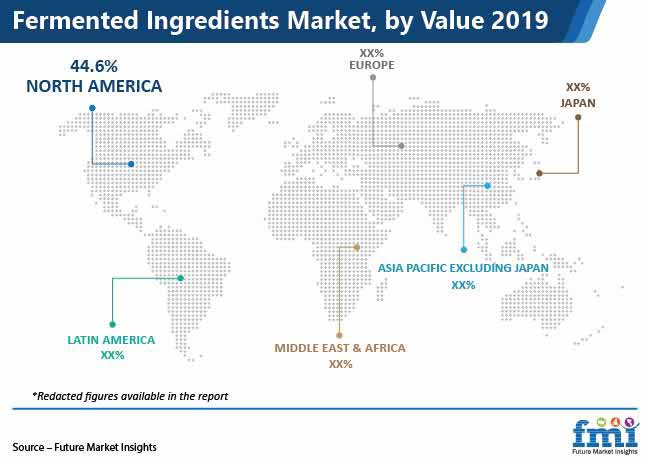 Fermented Ingredients Market, by Value 2019

44.6%
NORTH AMERICA

XX%
EUROPE

XX%
JAPAN

ASIA PACIFIC EXCLUDING JAPAN
XX%

LATIN AMERICA
XX%

MIDDLE EAST & AFRICA
XX%

*Redacted figures available in the report

Source – Future Market Insights

fmi
Future Market Insights